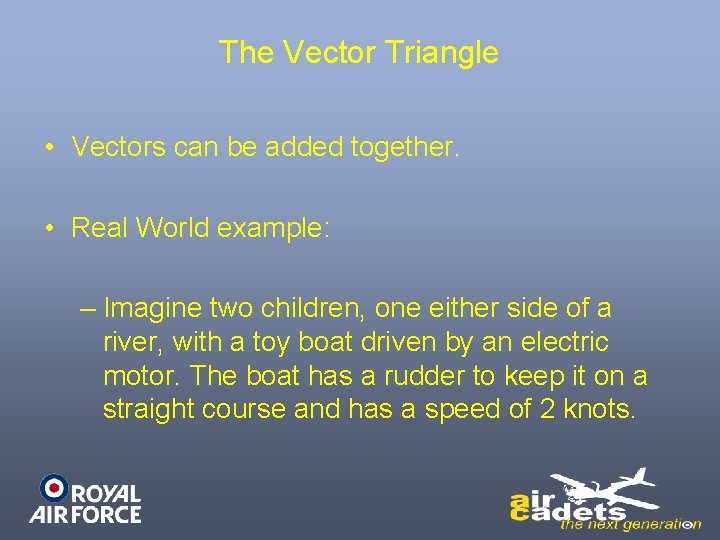 The Vector Triangle

• Vectors can be added together.

• Real World example:

– Imagine two children, one either side of a river, with a toy boat driven by an electric motor. The boat has a rudder to keep it on a straight course and has a speed of 2 knots.

ROYAL AIR FORCE

air cadets
the next generation